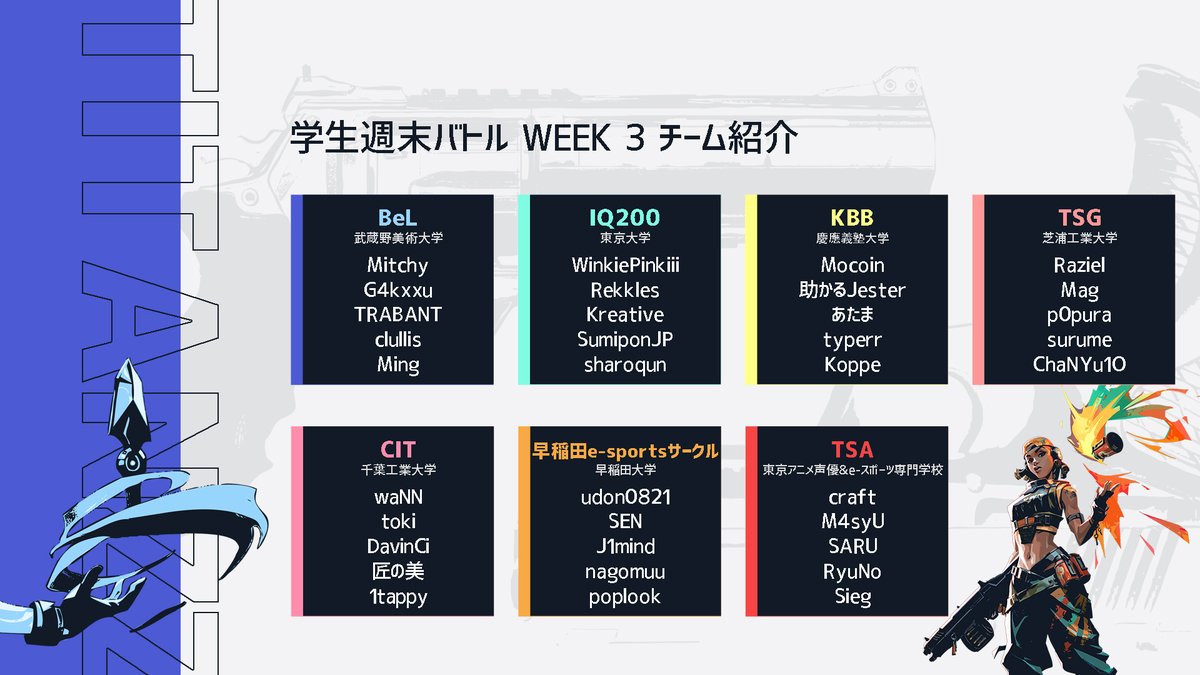 学生週末バトル WEEK 3 チーム紹介

BeL
武蔵野美術大学
Mitchy
G4kxxu
TRABANT
clullis
Ming

IQ200
東京大学
WinkiePinkiii
Rekkles
Kreative
SumiponJP
sharoqun

KBB
慶應義塾大学
Mocoin
助かるJester
あたま
typerr
Koppe

TSG
芝浦工業大学
Raziel
Mag
p0pura
surume
ChaNYu1O

CIT
千葉工業大学
waNN
toki
DavinCi
匠の美
1tappy

早稲田e-sportsサークル
早稲田大学
udon0821
SEN
J1mind
nagomuu
poplook

TSA
東京アニメ声優&e-スポーツ専門学校
craft
M4syU
SARU
RyuNo
Sieg